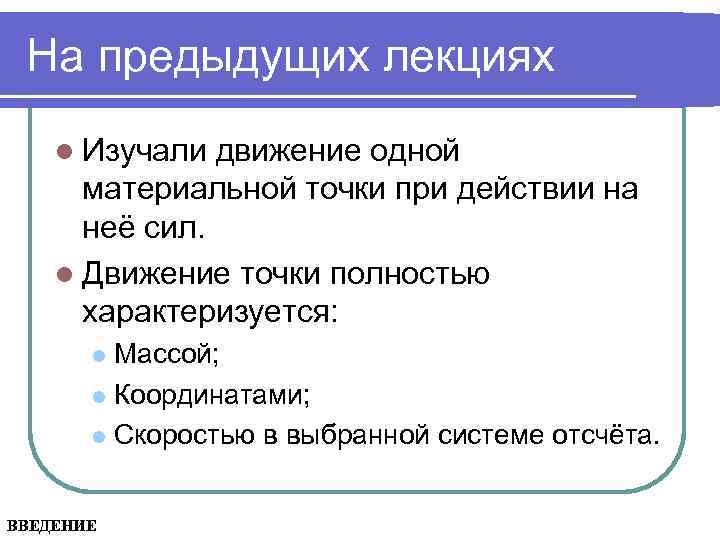 На предыдущих лекциях

Изучали движение одной материальной точки при действии на неё сил.

Движение точки полностью характеризуется:

Массой;

Координатами;

Скоростью в выбранной системе отсчёта.

ВВЕДЕНИЕ